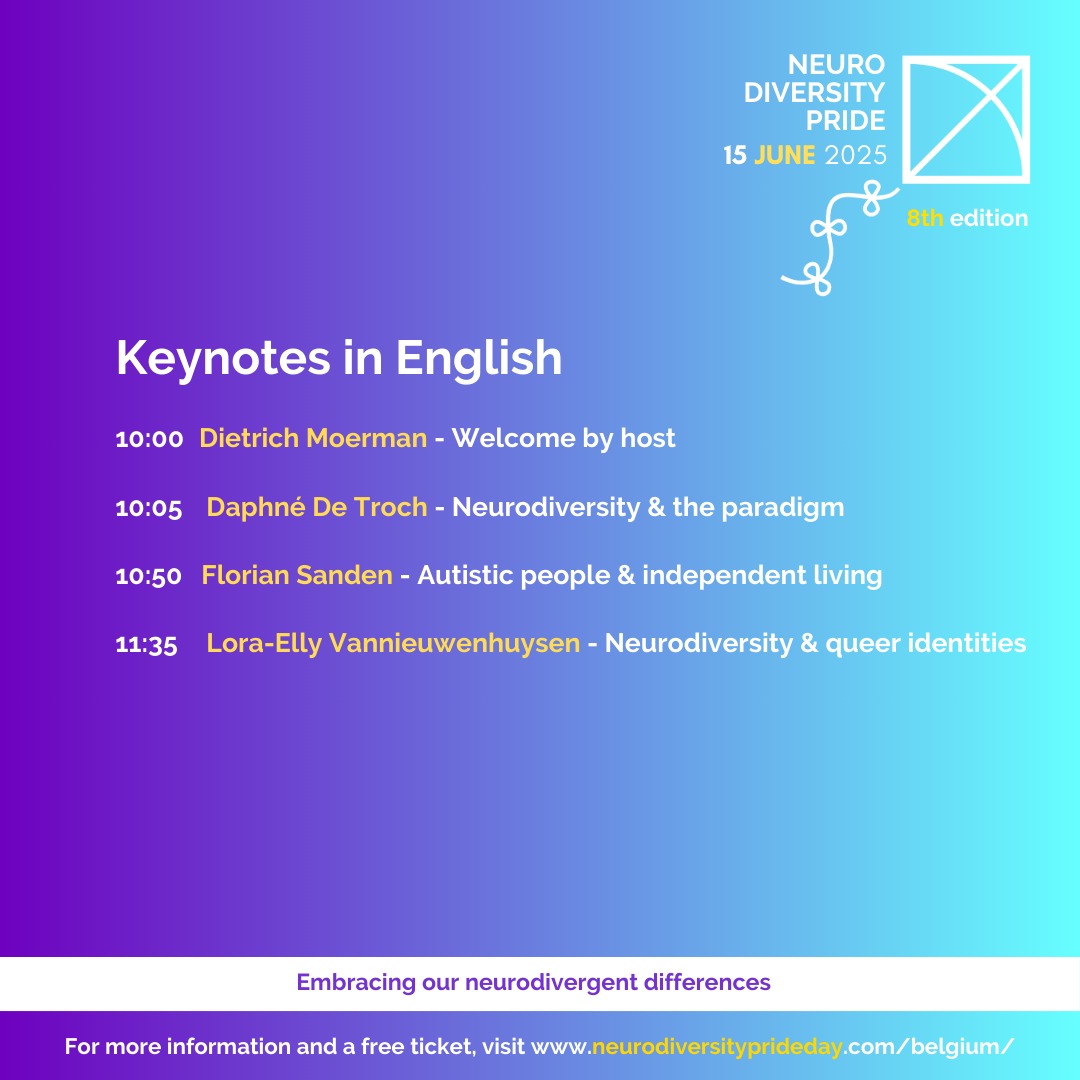 NEURO
DIVERSITY
PRIDE
15 JUNE 2025

8th edition

Keynotes in English

10:00 Dietrich Moerman - Welcome by host

10:05 Daphné De Troch - Neurodiversity & the paradigm

10:50 Florian Sanden - Autistic people & independent living

11:35 Lora-Elly Vannieuwenhuysen - Neurodiversity & queer identities

Embracing our neurodivergent differences

For more information and a free ticket, visit www.neurodiversityprideday.com/belgium/